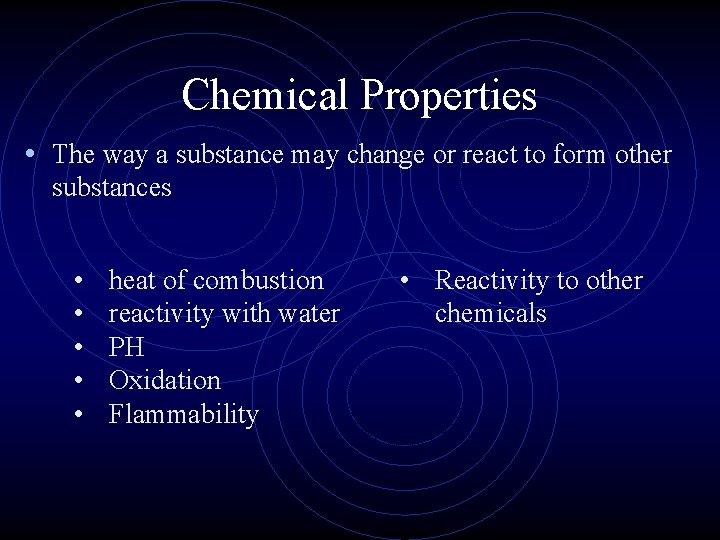 Chemical Properties

• The way a substance may change or react to form other substances

• heat of combustion
• reactivity with water
• PH
• Oxidation
• Flammability

• Reactivity to other chemicals